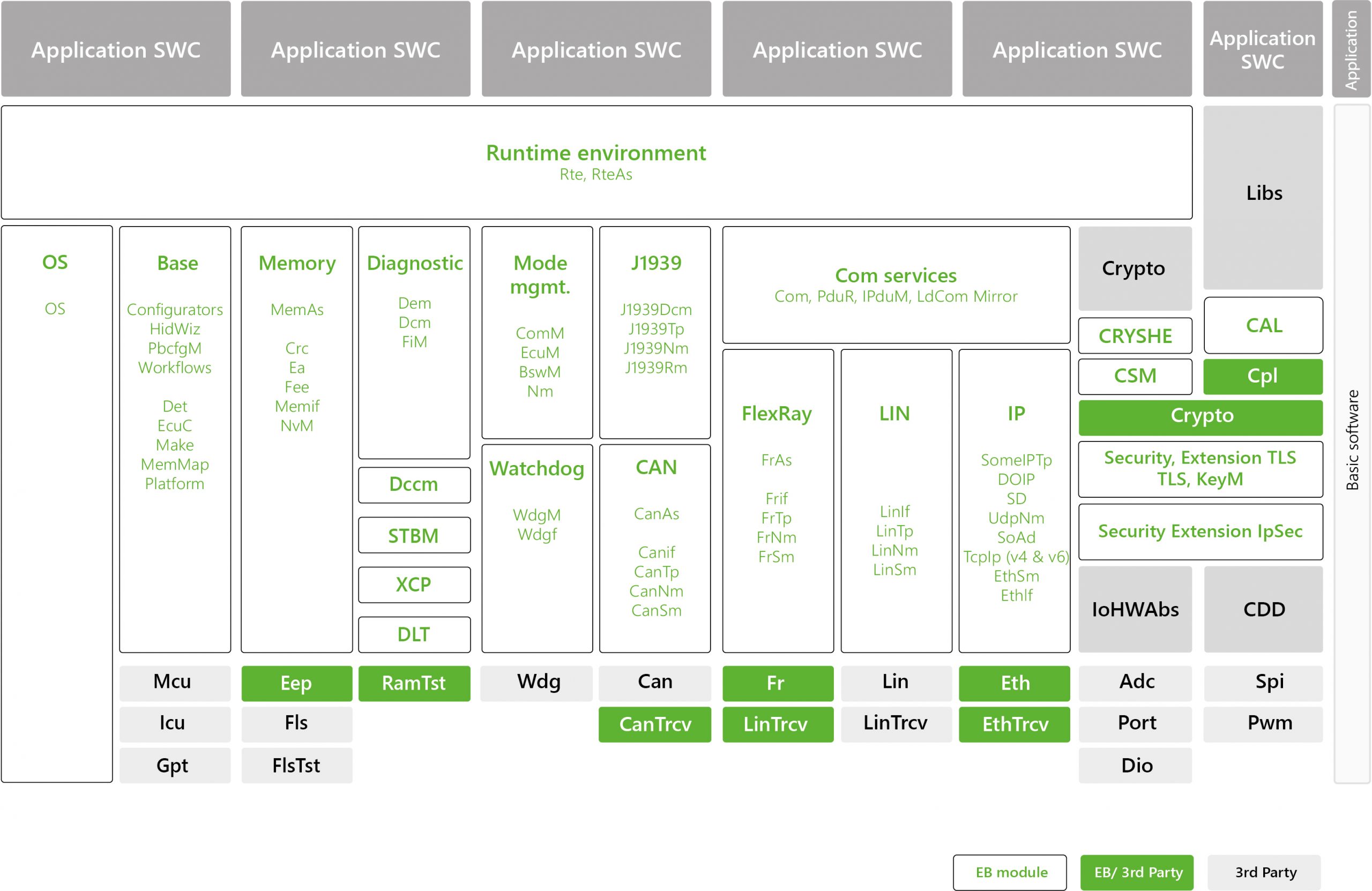 Application SWC
Application SWC
Application SWC
Application SWC
Application SWC
Application SWC
Application

Runtime environment
Rte, RteAs

Libs

OS
OS

Base
Configurators
HidWiz
PbcfgM
Workflows
Det
EcuC
Make
MemMap
Platform

Memory
MemAs
Crc
Ea
Fee
Memif
NvM

Diagnostic
Dem
Dcm
FiM

Dccm
STBM
XCP
DLT

Mode mgmt.
ComM
EcuM
BswM
Nm

Watchdog
WdgM
Wdgf

J1939
J1939Dcm
J1939Tp
J1939Nm
J1939Rm

CAN
CanAs
Canif
CanTp
CanNm
CanSm

Com services
Com, PduR, IPduM, LdCom Mirror

FlexRay
FrAs
Frif
FrTp
FrNm
FrSm

LIN
LinIf
LinTp
LinNm
LinSm

IP
SomeIPTp
DOIP
SD
UdpNm
SoAd
TcpIp (v4 & v6)
EthSm
EthIf

Crypto
CRYSHE
CSM
CAL
Cpl
Crypto
Security, Extension TLS
TLS, KeyM
Security Extension IpSec
IoHWAbs
CDD

Basic software

Mcu
Icu
Gpt
Eep
Fls
FlsTst
RamTst
Wdg
Can
CanTrcv
Fr
LinTrcv
Lin
LinTrcv
Eth
EthTrcv
Adc
Port
Dio
Spi
Pwm

EB module
EB/ 3rd Party
3rd Party